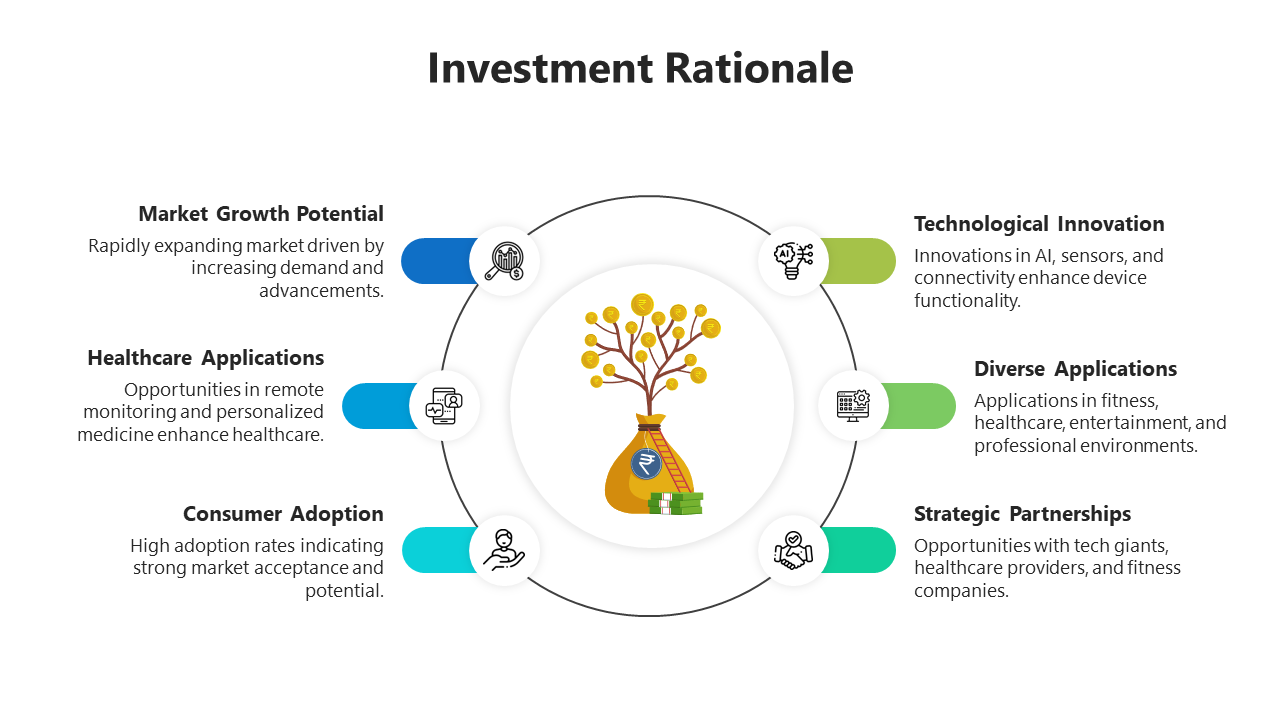 Investment Rationale

Market Growth Potential
Rapidly expanding market driven by increasing demand and advancements.

Healthcare Applications
Opportunities in remote monitoring and personalized medicine enhance healthcare.

Consumer Adoption
High adoption rates indicating strong market acceptance and potential.

Technological Innovation
Innovations in AI, sensors, and connectivity enhance device functionality.

Diverse Applications
Applications in fitness, healthcare, entertainment, and professional environments.

Strategic Partnerships
Opportunities with tech giants, healthcare providers, and fitness companies.